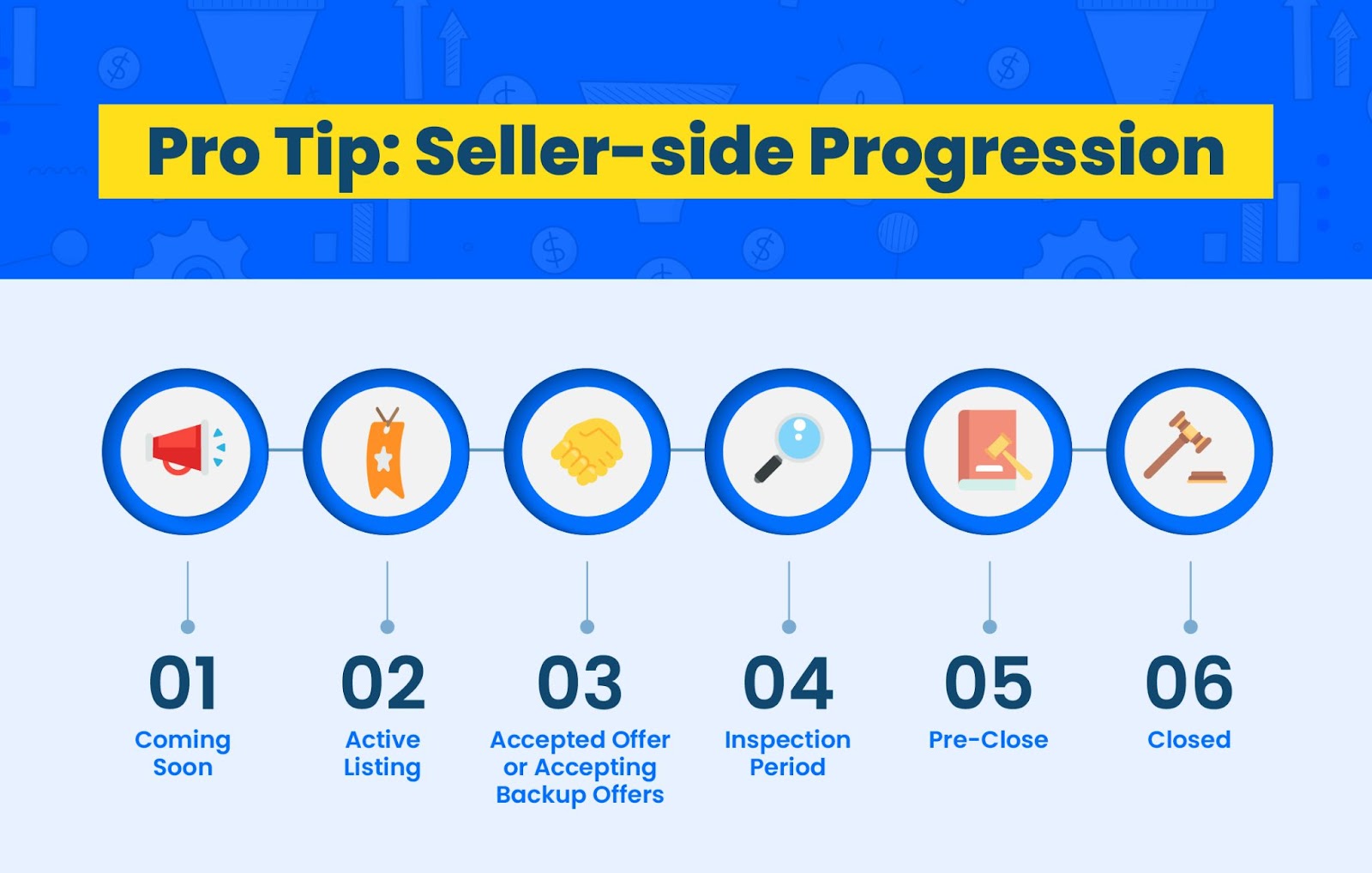 Pro Tip: Seller-side Progression

01
Coming Soon

02
Active Listing

03
Accepted Offer or Accepting Backup Offers

04
Inspection Period

05
Pre-Close

06
Closed